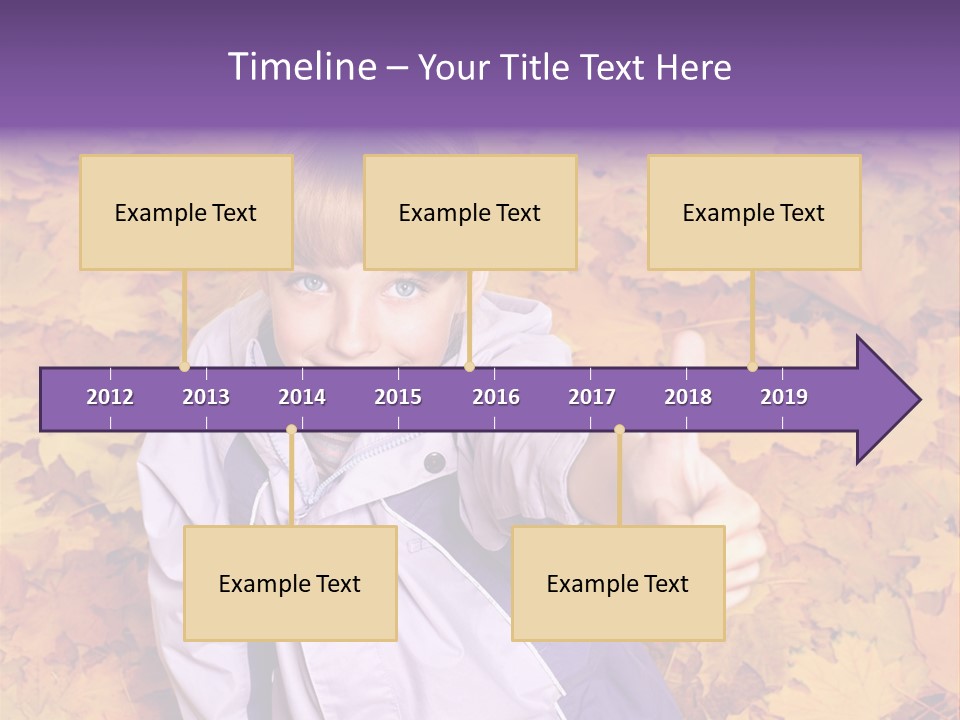 Timeline – Your Title Text Here

Example Text

Example Text

Example Text

2012 2013 2014 2015 2016 2017 2018 2019

Example Text

Example Text